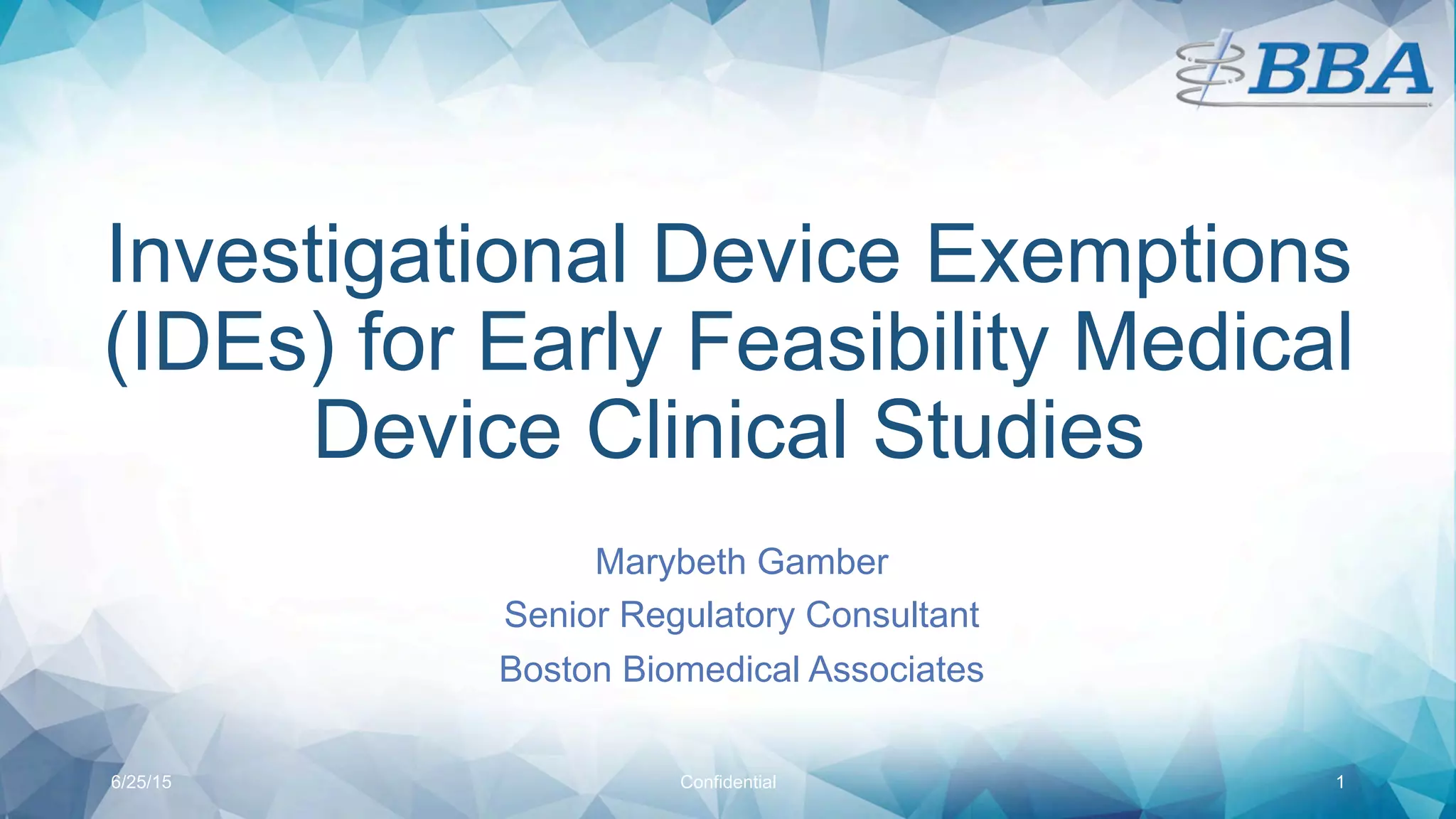 BBA

Investigational Device Exemptions (IDEs) for Early Feasibility Medical Device Clinical Studies

Marybeth Gamber
Senior Regulatory Consultant
Boston Biomedical Associates

6/25/15
Confidential
1